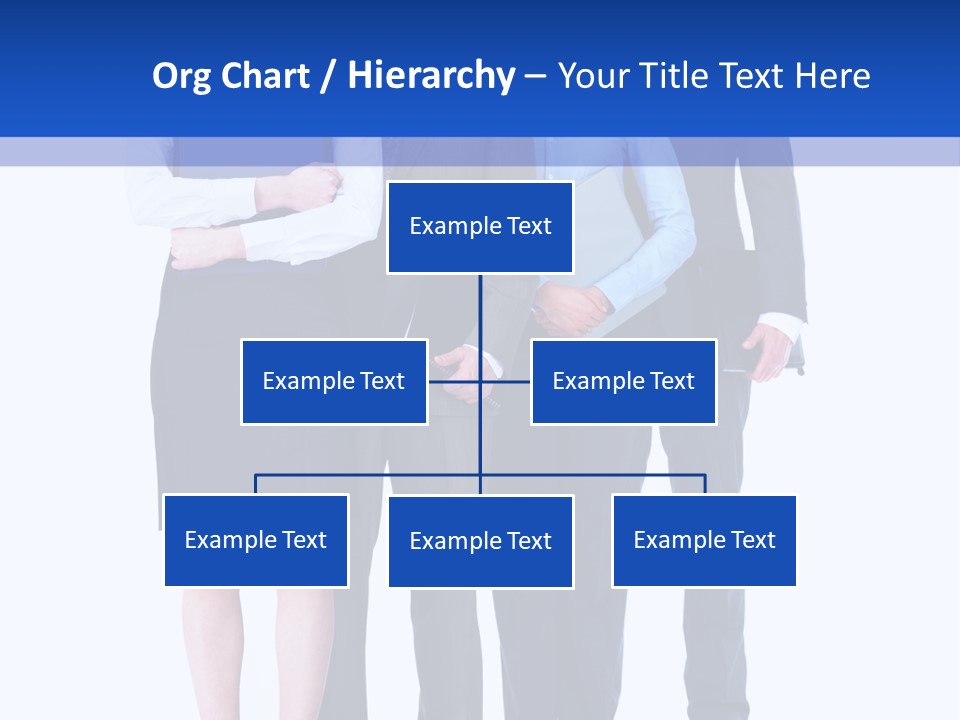 Org Chart / Hierarchy – Your Title Text Here

Example Text

Example Text

Example Text

Example Text

Example Text

Example Text